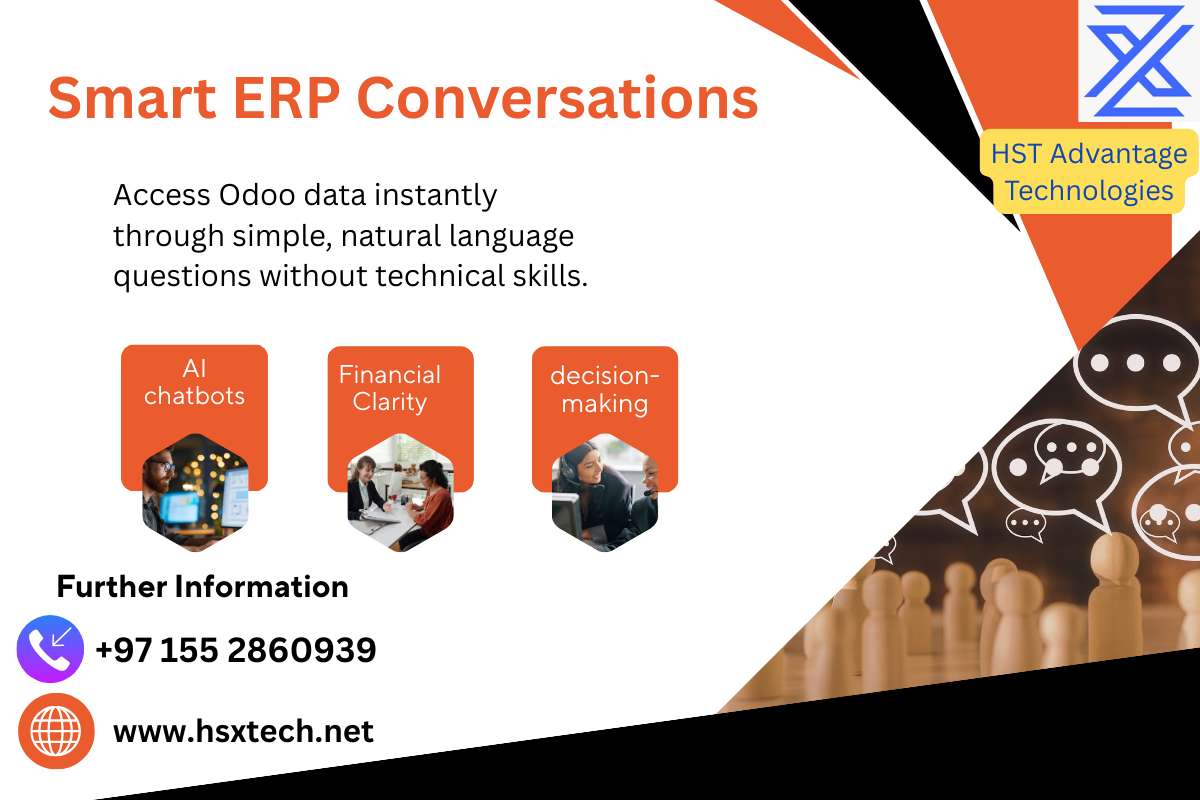 Smart ERP Conversations

HST Advantage Technologies

Access Odoo data instantly through simple, natural language questions without technical skills.

AI chatbots

Financial Clarity

decision-making

Further Information

+97 155 2860939

www.hsxtech.net